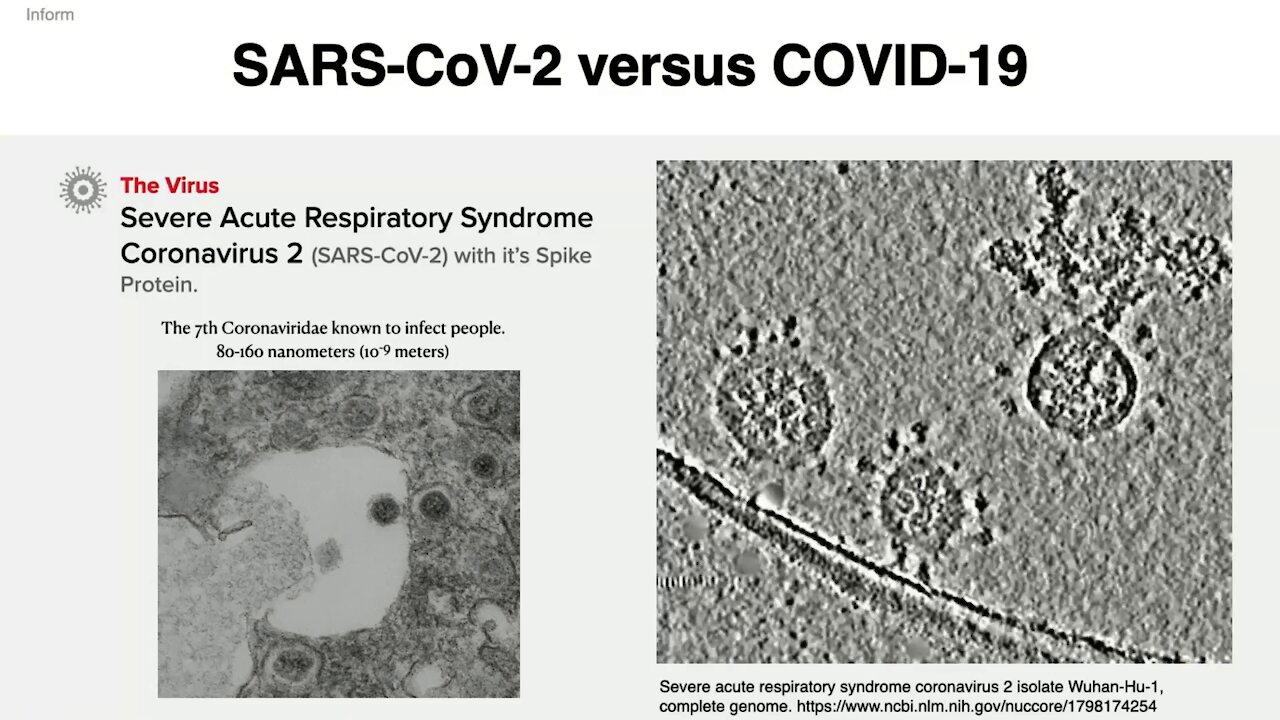 Inform

SARS-CoV-2 versus COVID-19

The Virus
Severe Acute Respiratory Syndrome Coronavirus 2 (SARS-CoV-2) with it's Spike Protein.

The 7th Coronaviridae known to infect people.
80-160 nanometers ($10^{-9}$ meters)

Severe acute respiratory syndrome coronavirus 2 isolate Wuhan-Hu-1, complete genome. https://www.ncbi.nlm.nih.gov/nuccore/1798174254